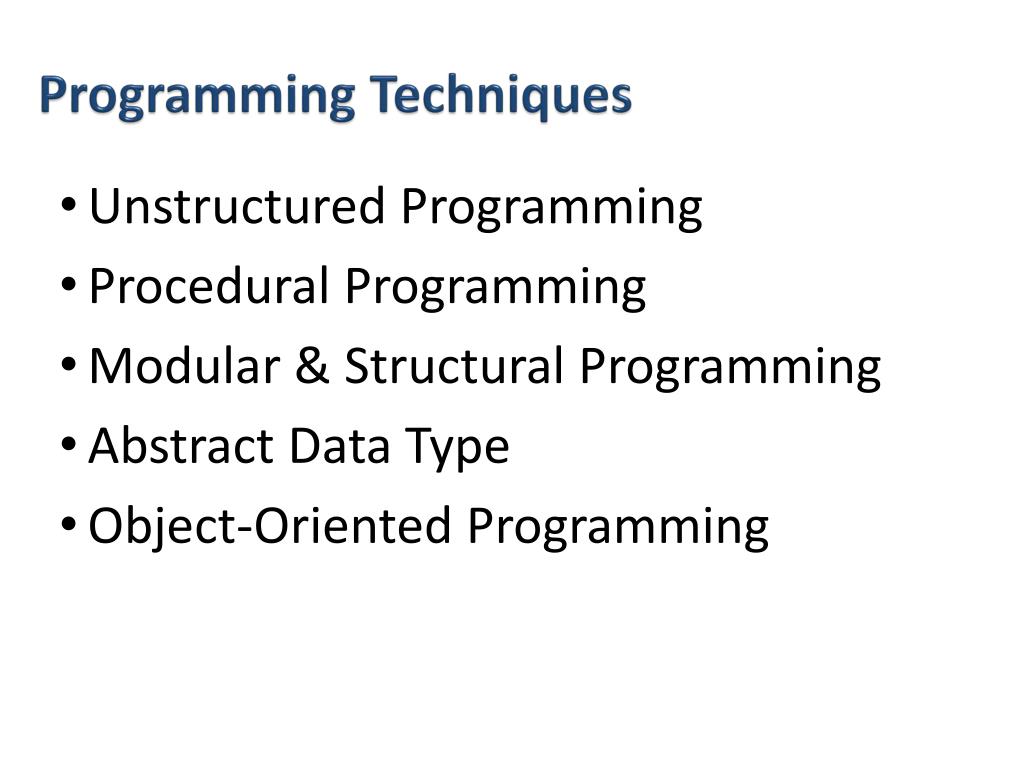 Programming Techniques

• Unstructured Programming
• Procedural Programming
• Modular & Structural Programming
• Abstract Data Type
• Object-Oriented Programming